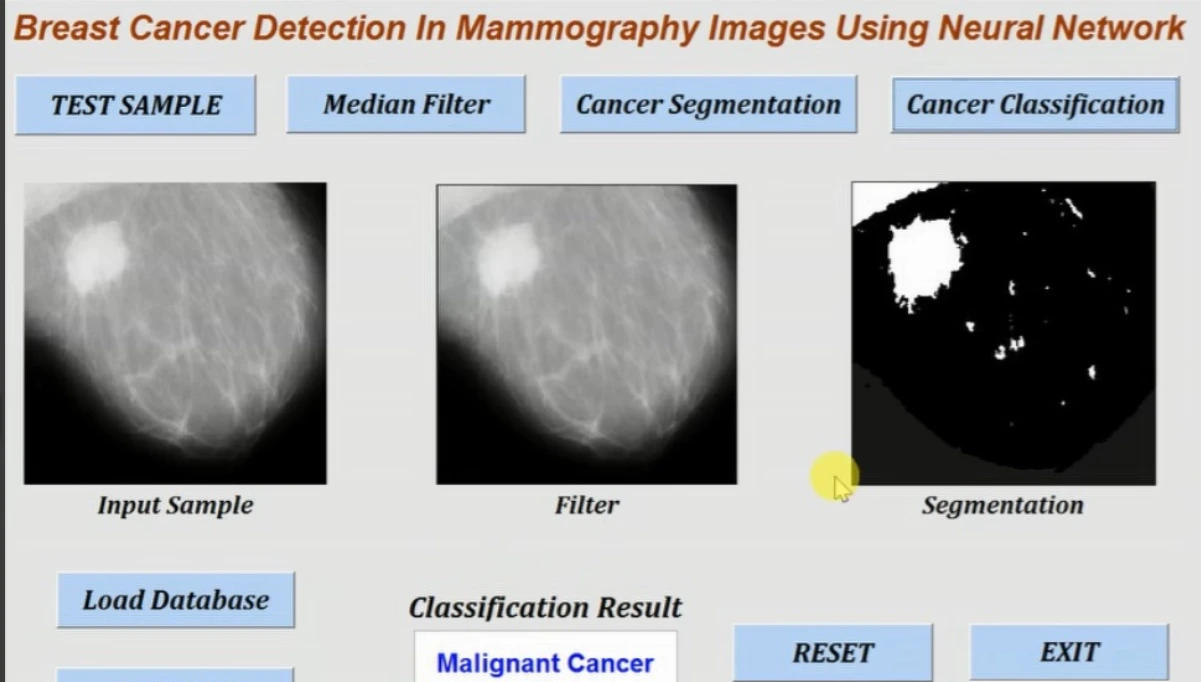 Breast Cancer Detection In Mammography Images Using Neural Network

TEST SAMPLE

Median Filter

Cancer Segmentation

Cancer Classification

Input Sample

Filter

Segmentation

Load Database

Classification Result

Malignant Cancer

RESET

EXIT